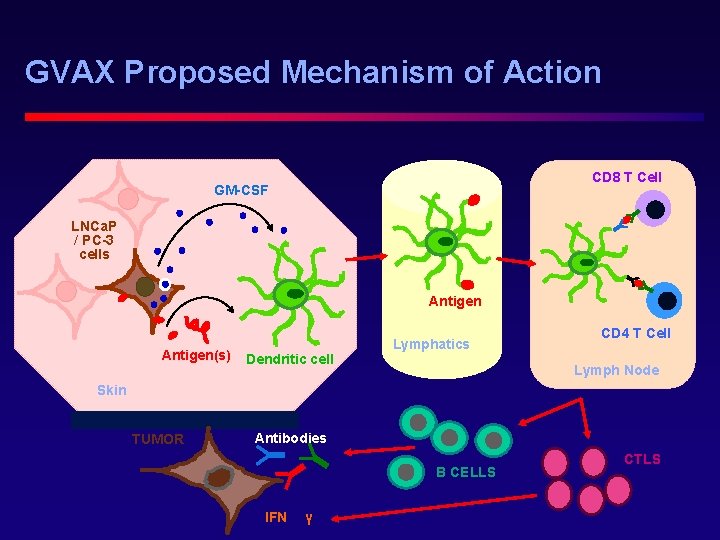 GVAX Proposed Mechanism of Action

GM-CSF

LNCaP / PC-3 cells

Antigen(s)

Dendritic cell

Skin

Antigen

Lymphatics

CD8 T Cell

CD4 T Cell

Lymph Node

TUMOR

Antibodies

B CELLS

CTLS

IFN γ